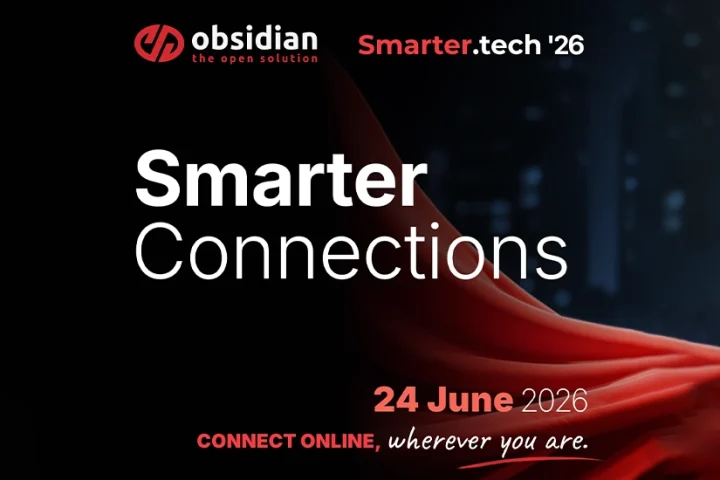 obsidian
the open solution

Smarter.tech '26

Smarter
Connections

24 June 2026
CONNECT ONLINE, wherever you are.